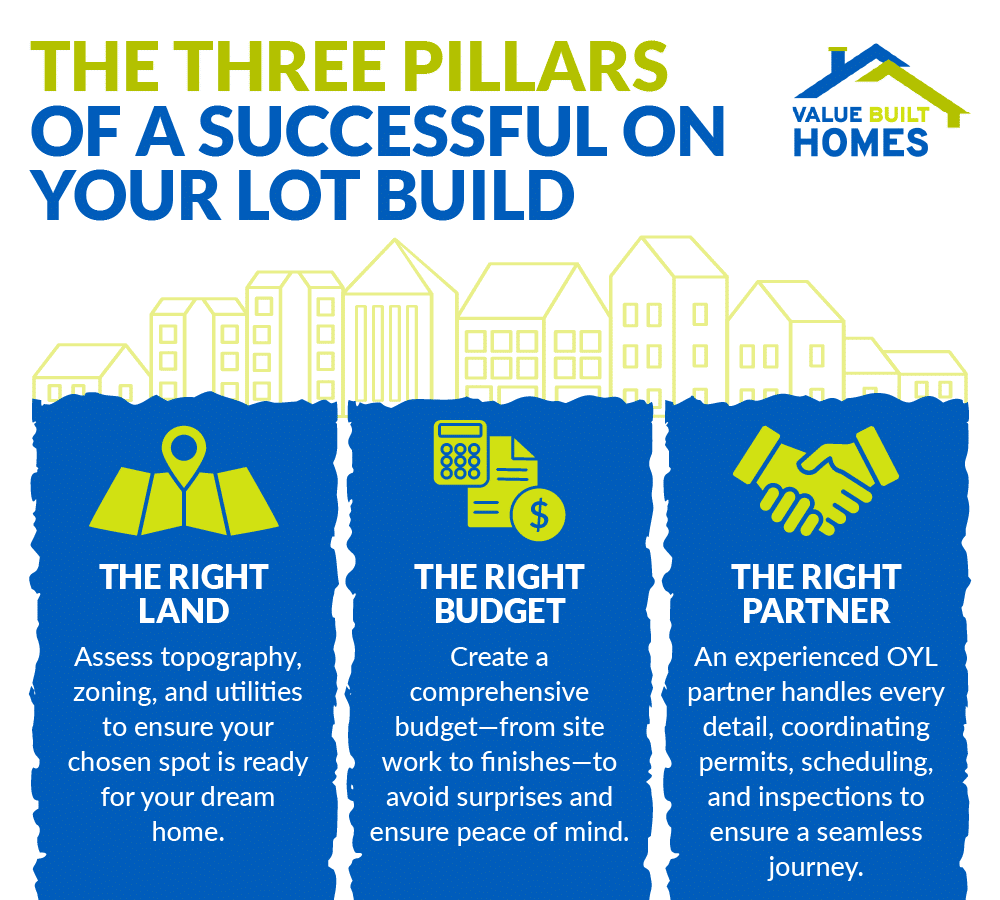 THE THREE PILLARS OF A SUCCESSFUL ON YOUR LOT BUILD

VALUE BUILT HOMES

THE RIGHT LAND

Assess topography, zoning, and utilities to ensure your chosen spot is ready for your dream home.

THE RIGHT BUDGET

Create a comprehensive budget—from site work to finishes—to avoid surprises and ensure peace of mind.

THE RIGHT PARTNER

An experienced OYL partner handles every detail, coordinating permits, scheduling, and inspections to ensure a seamless journey.